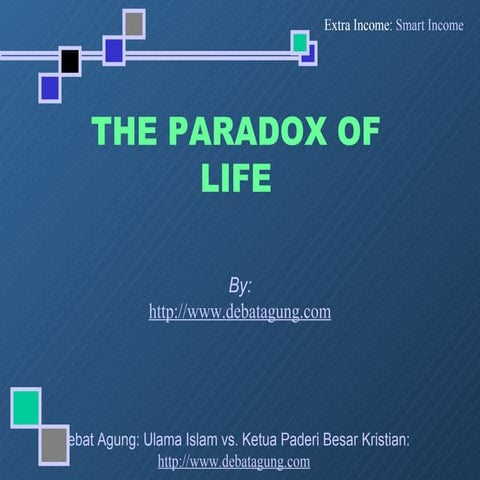 Extra Income: Smart Income

THE PARADOX OF LIFE

By:
http://www.debatagung.com

ebat Agung: Ulama Islam vs. Ketua Paderi Besar Kristian:
http://www.debatagung.com